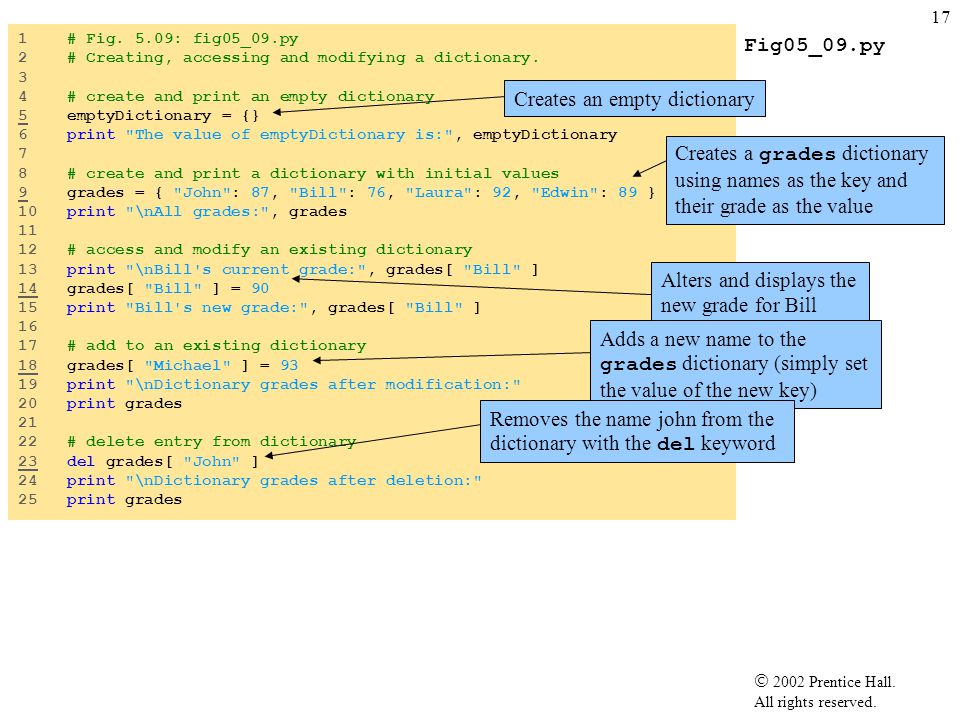 17

Fig05_09.py

1 # Fig. 5.09: fig05_09.py
2 # Creating, accessing and modifying a dictionary.
3
4 # create and print an empty dictionary
5 emptyDictionary = {}
6 print "The value of emptyDictionary is:", emptyDictionary
7
8 # create and print a dictionary with initial values
9 grades = { "John": 87, "Bill": 76, "Laura": 92, "Edwin": 89 }
10 print "\nAll grades:", grades
11
12 # access and modify an existing dictionary
13 print "\nBill's current grade:", grades[ "Bill" ]
14 grades[ "Bill" ] = 90
15 print "Bill's new grade:", grades[ "Bill" ]
16
17 # add to an existing dictionary
18 grades[ "Michael" ] = 93
19 print "\nDictionary grades after modification:"
20 print grades
21
22 # delete entry from dictionary
23 del grades[ "John" ]
24 print "\nDictionary grades after deletion:"
25 print grades

Creates an empty dictionary

Creates a grades dictionary using names as the key and their grade as the value

Alters and displays the new grade for Bill

Adds a new name to the grades dictionary (simply set the value of the new key)

Removes the name john from the dictionary with the del keyword

© 2002 Prentice Hall.
All rights reserved.